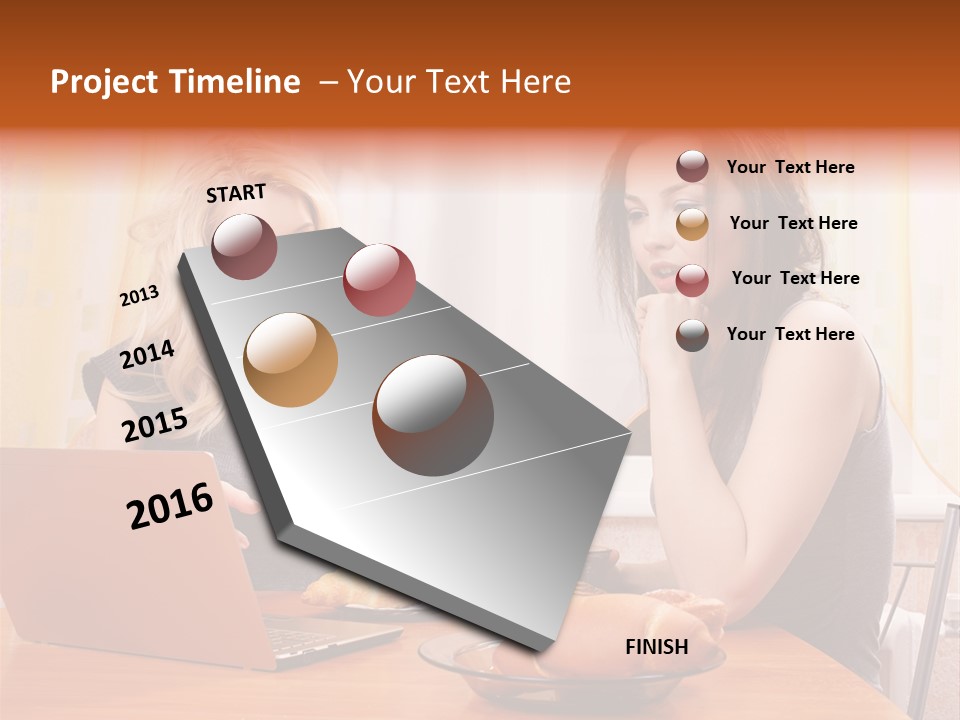 Project Timeline – Your Text Here

START

2013

2014

2015

2016

FINISH

Your Text Here

Your Text Here

Your Text Here

Your Text Here